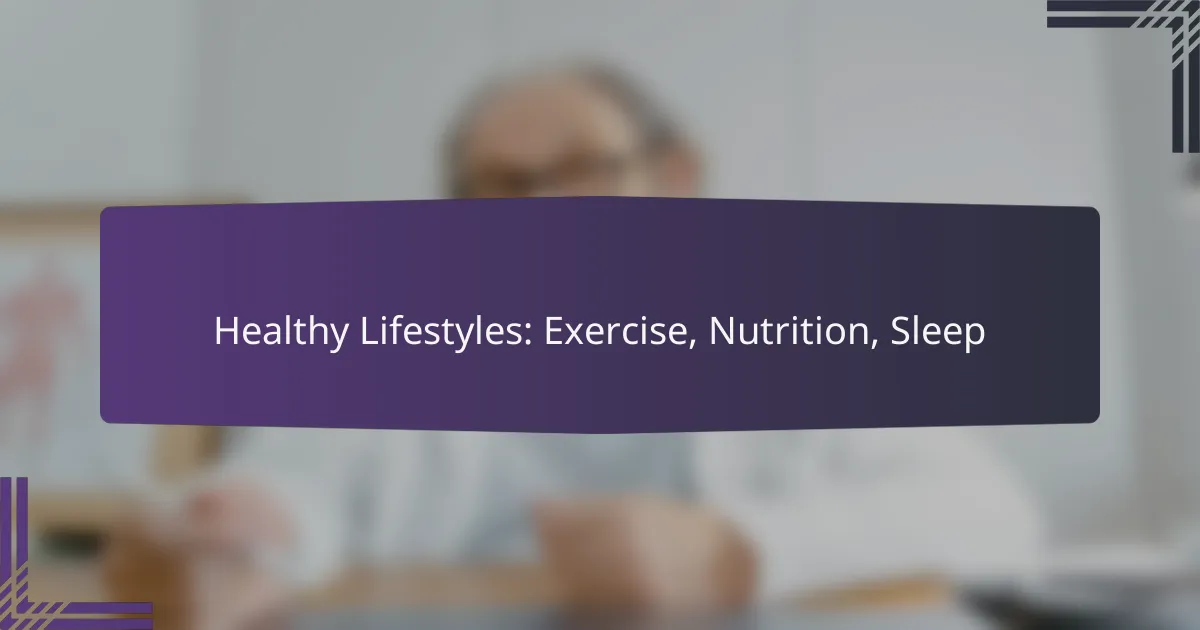 Healthy Lifestyles: Exercise, Nutrition, Sleep